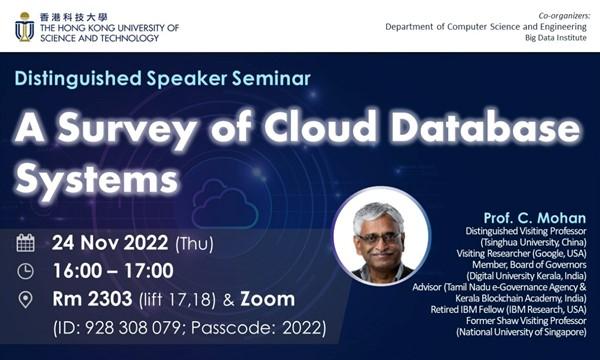 香港科技大學
THE HONG KONG UNIVERSITY OF SCIENCE AND TECHNOLOGY

Co-organizers:
Department of Computer Science and Engineering
Big Data Institute

Distinguished Speaker Seminar

A Survey of Cloud Database Systems

24 Nov 2022 (Thu)
16:00 – 17:00
Rm 2303 (lift 17,18) & Zoom
(ID: 928 308 079; Passcode: 2022)

Prof. C. Mohan
Distinguished Visiting Professor (Tsinghua University, China)
Visiting Researcher (Google, USA)
Member, Board of Governors (Digital University Kerala, India)
Advisor (Tamil Nadu e-Governance Agency & Kerala Blockchain Academy, India)
Retired IBM Fellow (IBM Research, USA)
Former Shaw Visiting Professor (National University of Singapore)